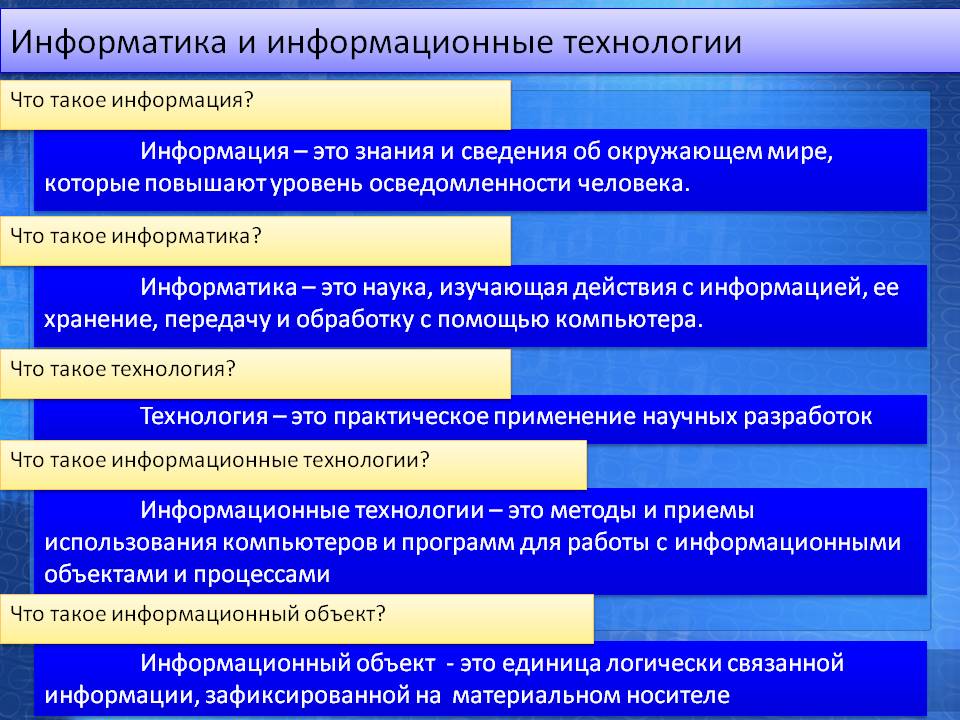 Информатика и информационные технологии

Что такое информация?

Информация – это знания и сведения об окружающем мире, которые повышают уровень осведомленности человека.

Что такое информатика?

Информатика – это наука, изучающая действия с информацией, ее хранение, передачу и обработку с помощью компьютера.

Что такое технология?

Технология – это практическое применение научных разработок

Что такое информационные технологии?

Информационные технологии – это методы и приемы использования компьютеров и программ для работы с информационными объектами и процессами

Что такое информационный объект?

Информационный объект - это единица логически связанной информации, зафиксированной на материальном носителе